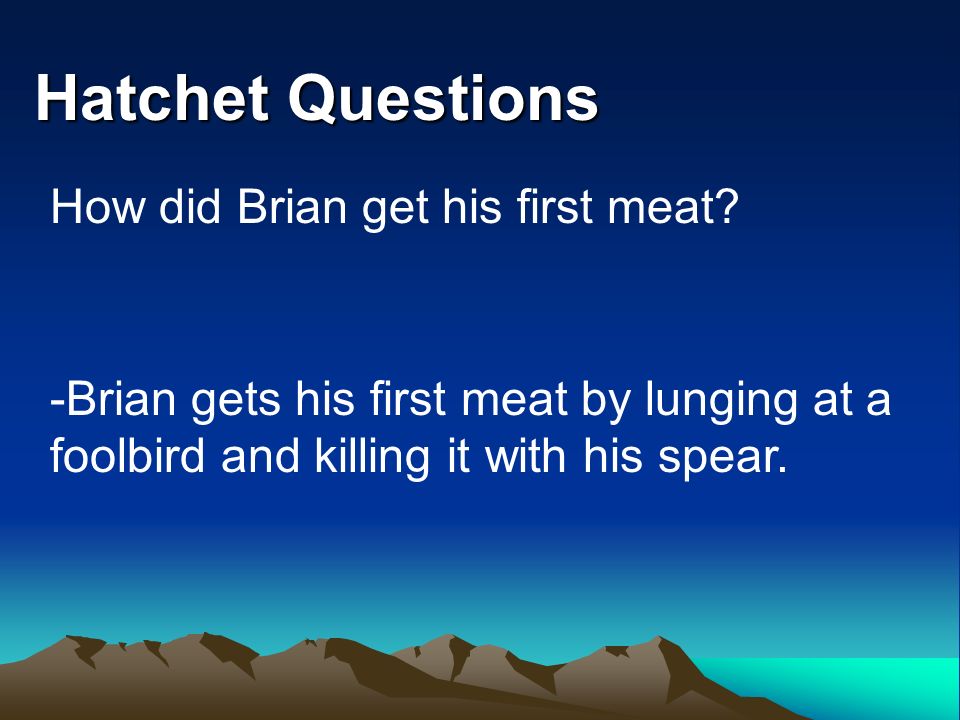 Hatchet Questions

How did Brian get his first meat?

-Brian gets his first meat by lunging at a foolbird and killing it with his spear.